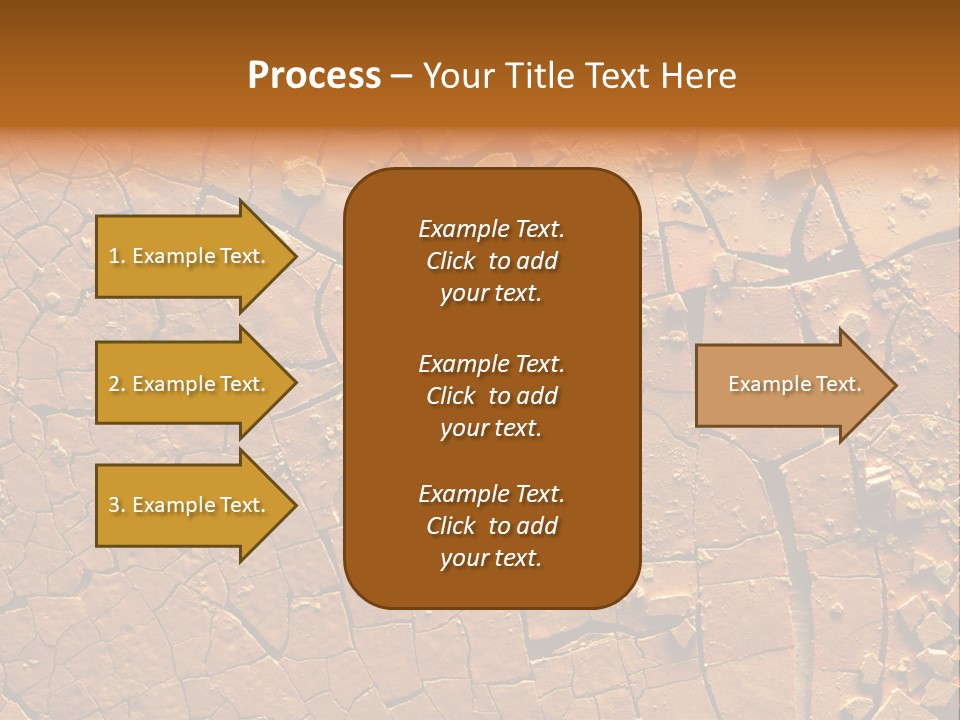 Process – Your Title Text Here

1. Example Text.

2. Example Text.

3. Example Text.

Example Text. Click to add your text.

Example Text. Click to add your text.

Example Text. Click to add your text.

Example Text.